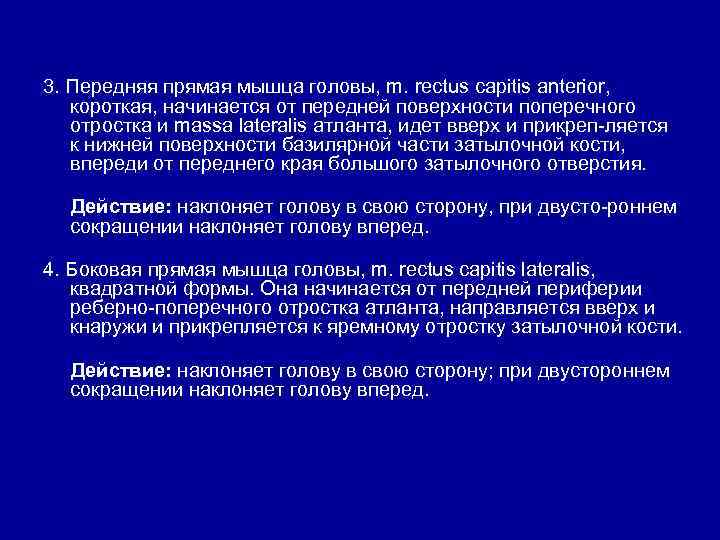 3. Передняя прямая мышца головы, m. rectus capitis anterior, короткая, начинается от передней поверхности поперечного отростка и massa lateralis атланта, идет вверх и прикреп-ляется к нижней поверхности базилярной части затылочной кости, впереди от переднего края большого затылочного отверстия.

Действие: наклоняет голову в свою сторону, при двусто-роннем сокращении наклоняет голову вперед.

4. Боковая прямая мышца головы, m. rectus capitis lateralis, квадратной формы. Она начинается от передней периферии реберно-поперечного отростка атланта, направляется вверх и кнаружи и прикрепляется к яремному отростку затылочной кости.

Действие: наклоняет голову в свою сторону; при двустороннем сокращении наклоняет голову вперед.